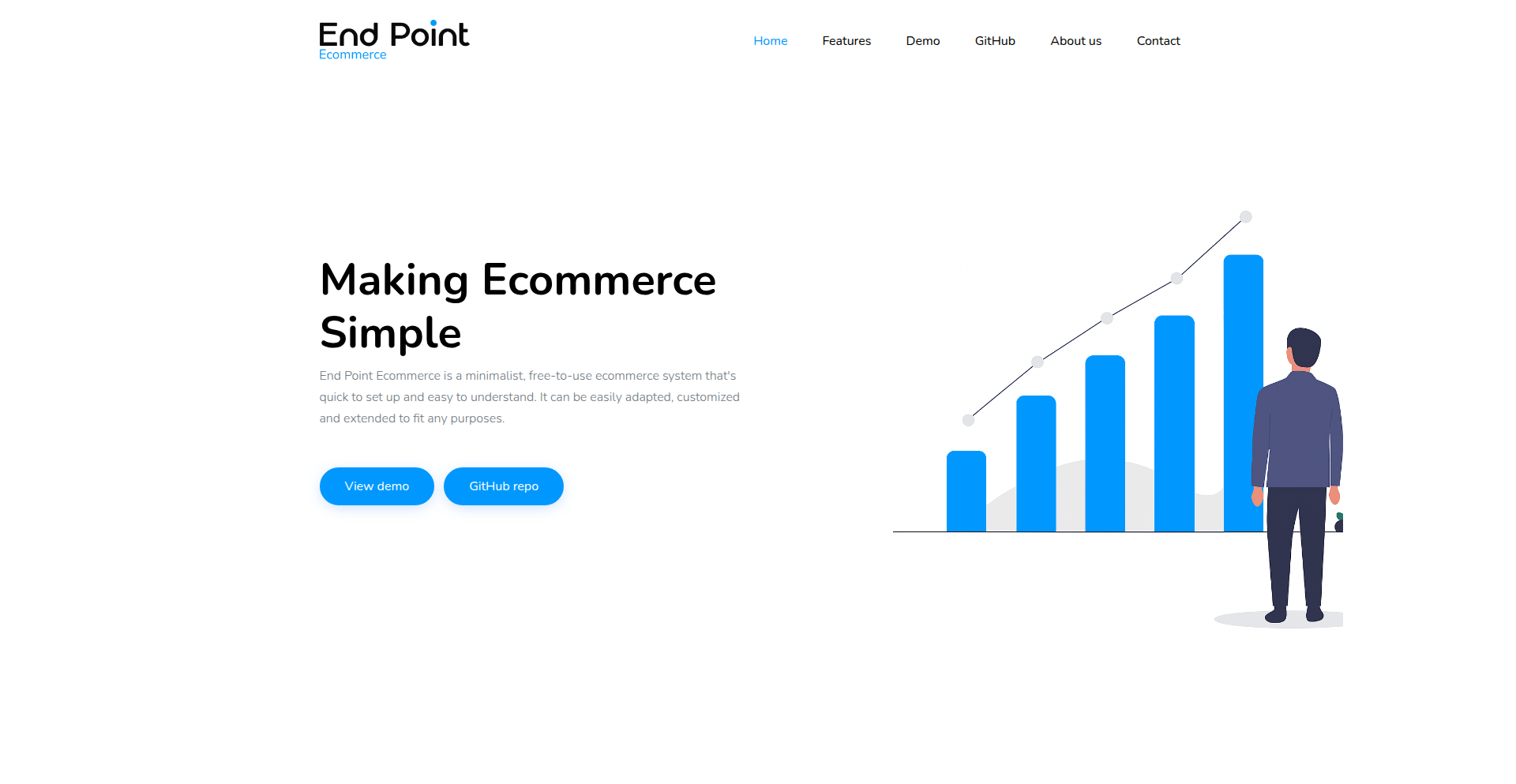 End Point
Ecommerce

Home Features Demo GitHub About us Contact

Making Ecommerce Simple

End Point Ecommerce is a minimalist, free-to-use ecommerce system that's quick to set up and easy to understand. It can be easily adapted, customized and extended to fit any purposes.

View demo GitHub repo